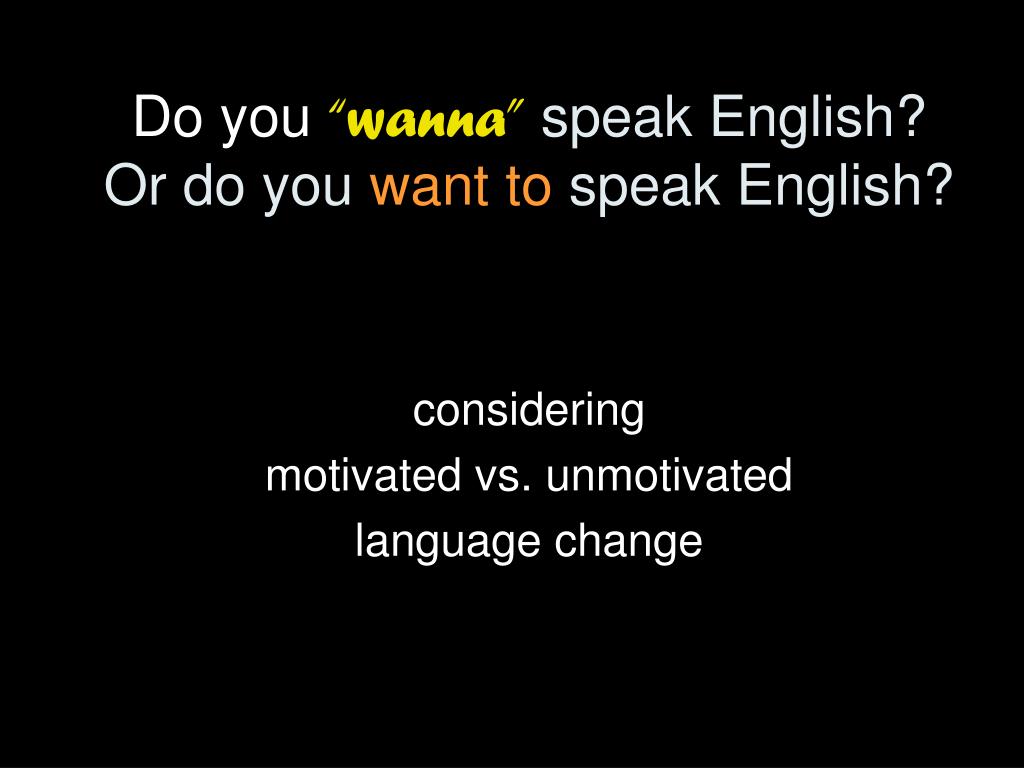 Do you "wanna" speak English?
Or do you want to speak English?

considering
motivated vs. unmotivated
language change